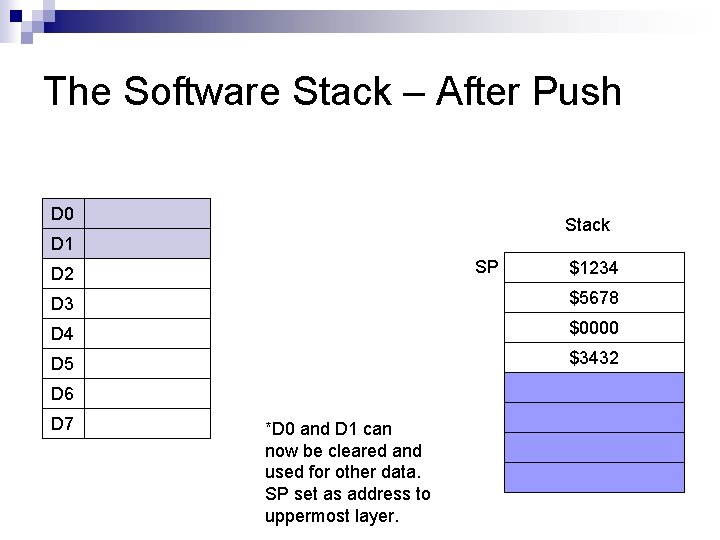 The Software Stack – After Push

| D0 | |
|---|---|
| D1 | |
| D2 | |
| D3 | |
| D4 | |
| D5 | |
| D6 | |
| D7 | |

Stack

SP

| $1234 |
|---|
| $5678 |
| $0000 |
| $3432 |
| |
| |
| |
| |

*D0 and D1 can now be cleared and used for other data. SP set as address to uppermost layer.